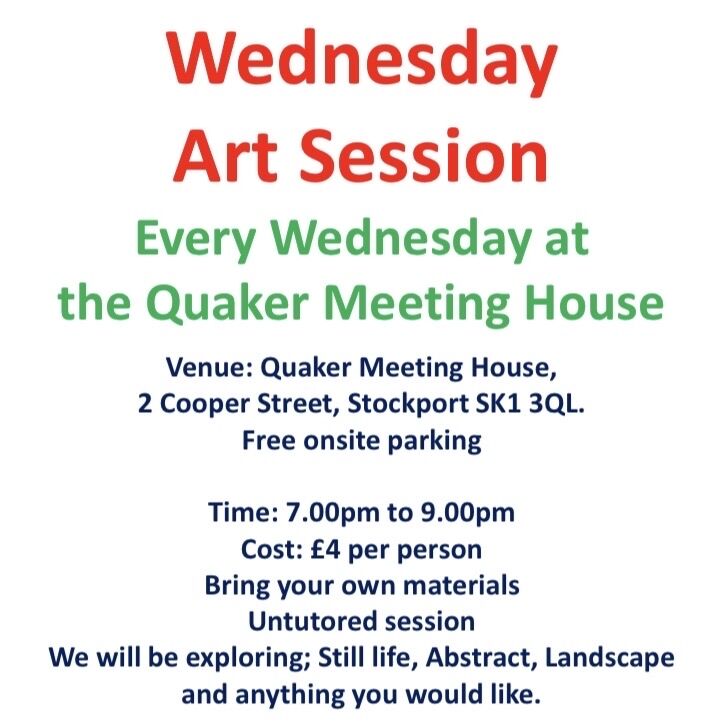 Wednesday
Art Session

Every Wednesday at
the Quaker Meeting House

Venue: Quaker Meeting House,
2 Cooper Street, Stockport SK1 3QL.
Free onsite parking

Time: 7.00pm to 9.00pm
Cost: £4 per person
Bring your own materials
Untutored session
We will be exploring; Still life, Abstract, Landscape and anything you would like.